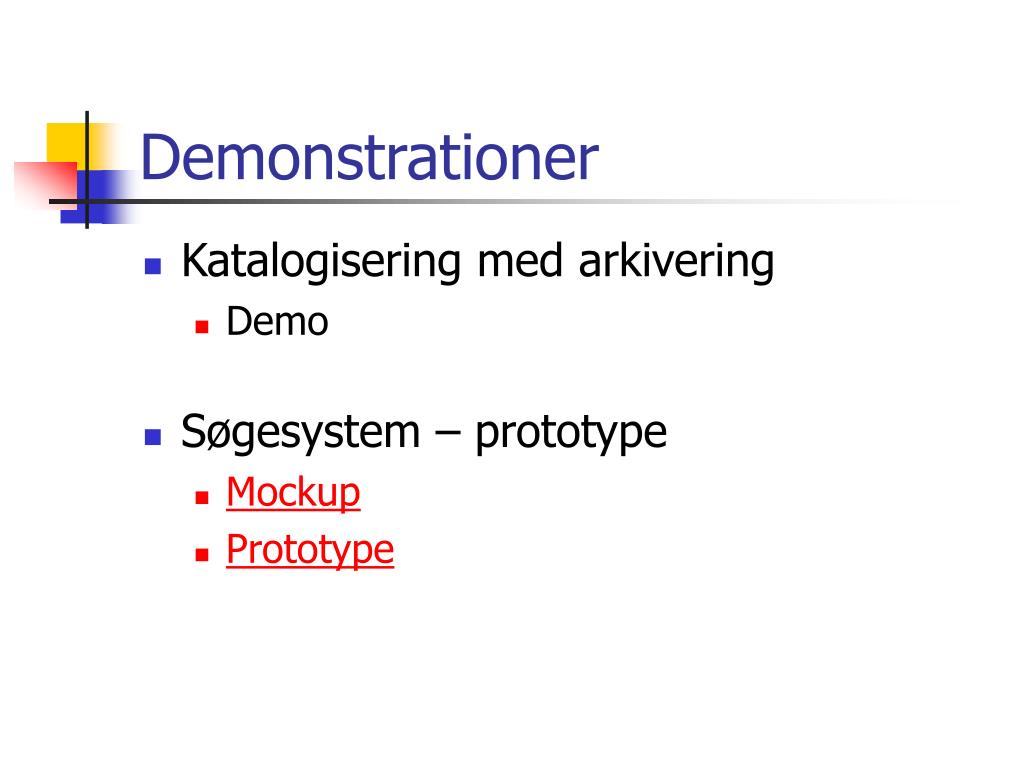 Demonstrationer

Katalogisering med arkivering
Demo

Søgesystem – prototype
Mockup
Prototype